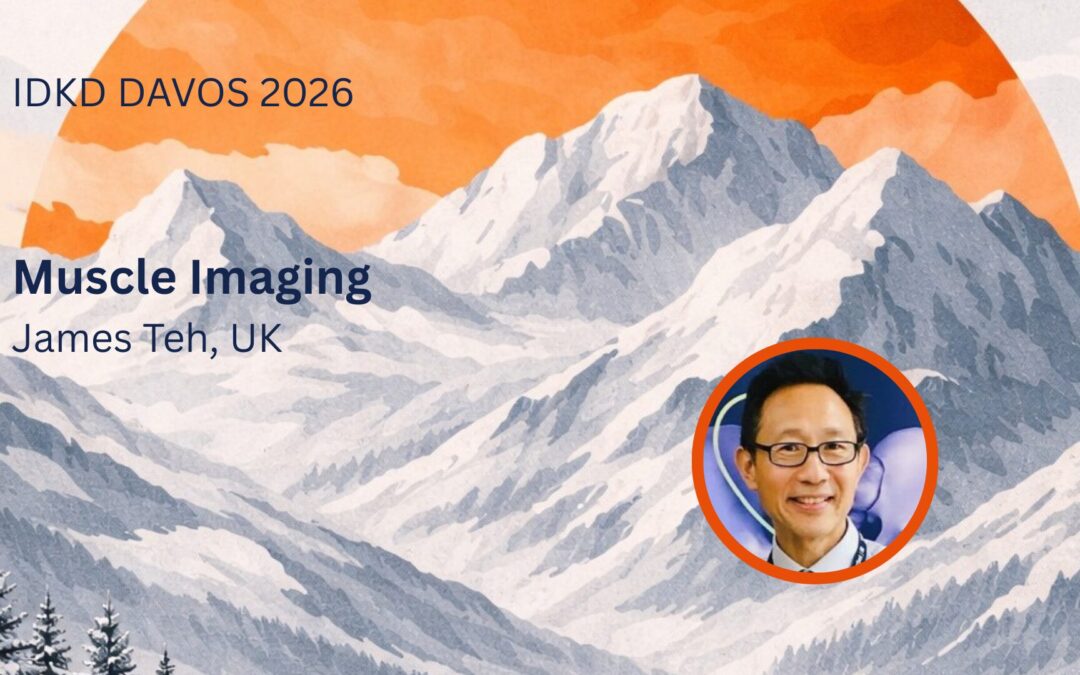 IDKD DAVOS 2026

Muscle Imaging

James Teh, UK